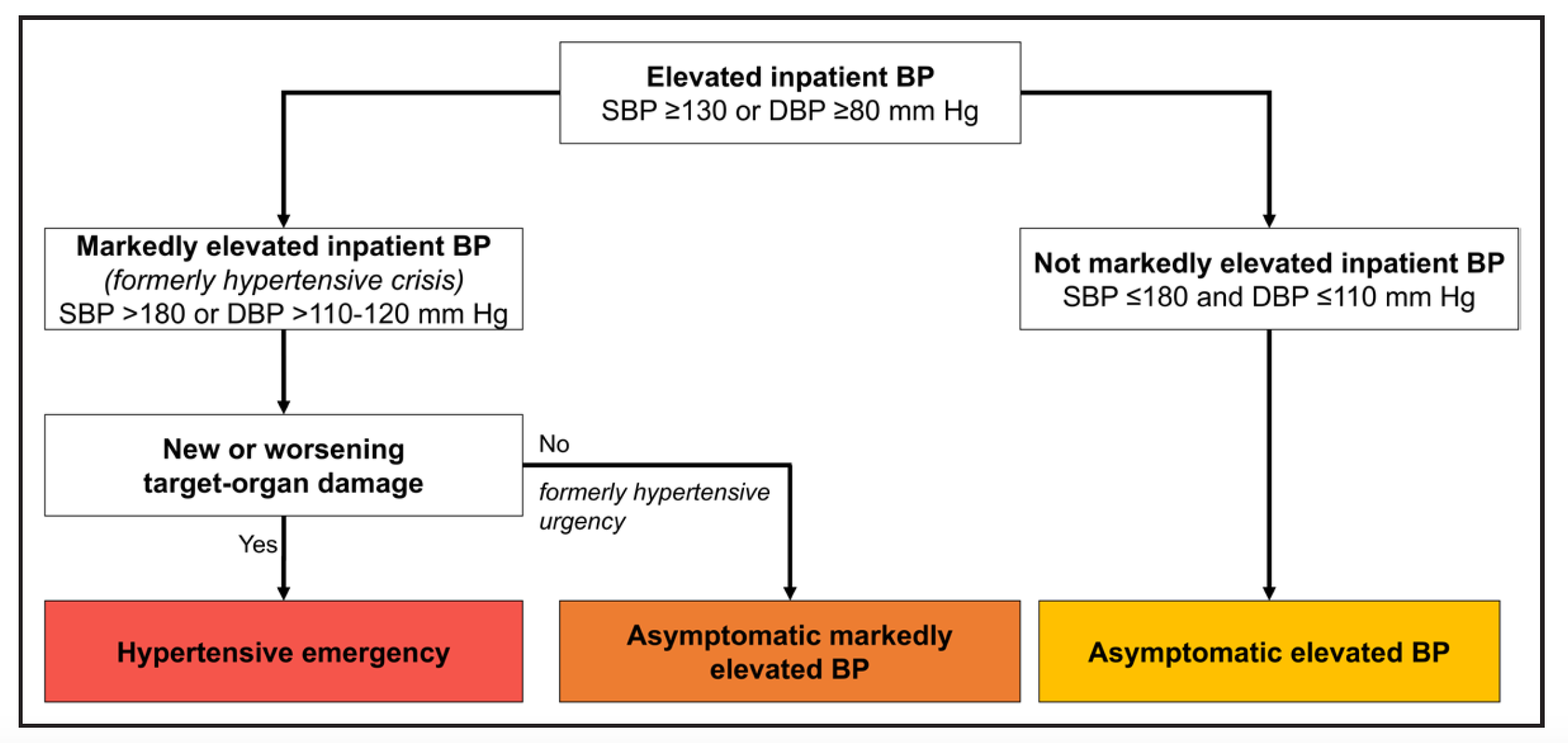 Elevated inpatient BP
SBP ≥130 or DBP ≥80 mm Hg

Markedly elevated inpatient BP
(formerly hypertensive crisis)
SBP >180 or DBP >110-120 mm Hg

Not markedly elevated inpatient BP
SBP ≤180 and DBP ≤110 mm Hg

New or worsening target-organ damage

No

formerly hypertensive urgency

Yes

Hypertensive emergency

Asymptomatic markedly elevated BP

Asymptomatic elevated BP